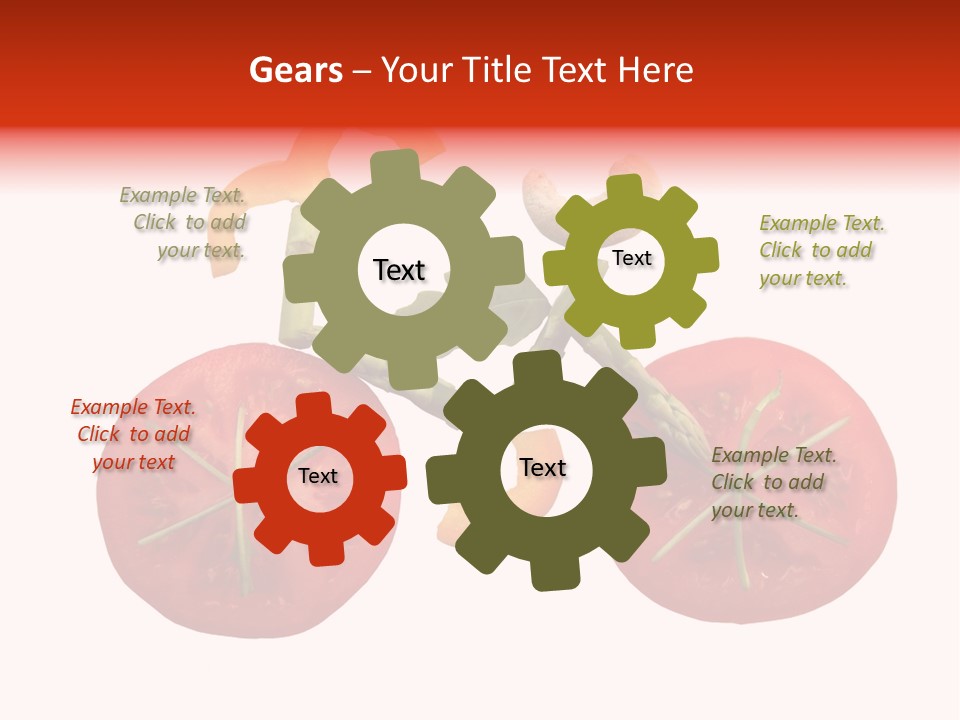 Gears – Your Title Text Here

Example Text. Click to add your text.

Text

Text

Example Text. Click to add your text.

Example Text. Click to add your text

Text

Text

Example Text. Click to add your text.